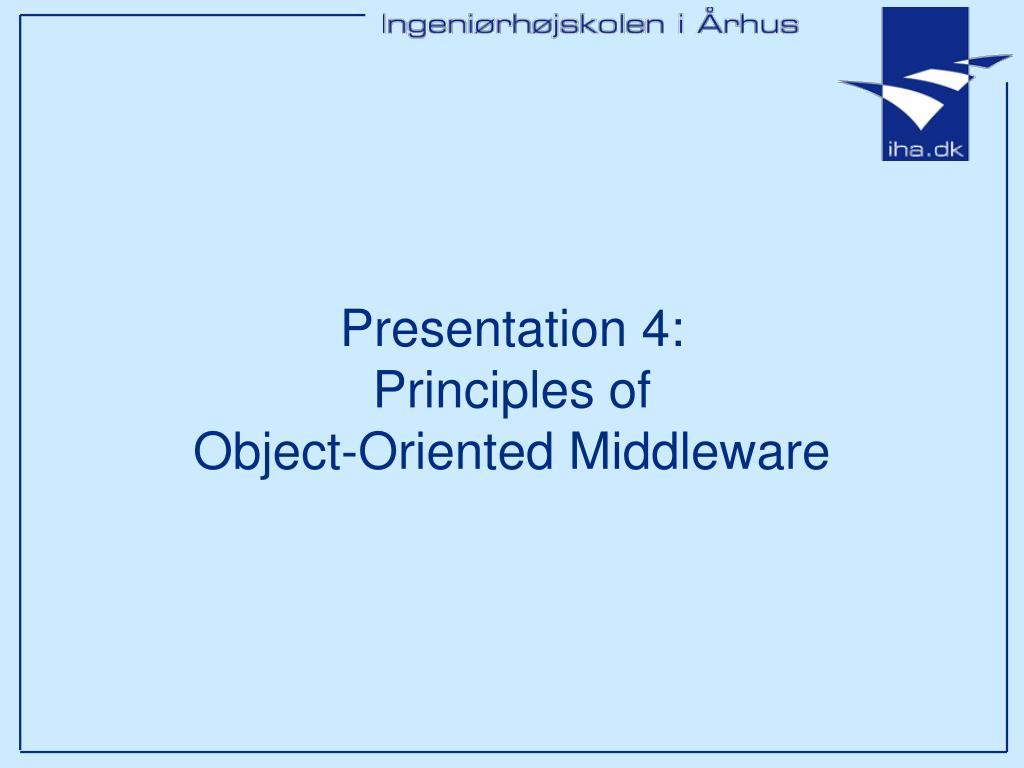 Ingeniørhøjskolen i Århus

iha.dk

Presentation 4:
Principles of
Object-Oriented Middleware